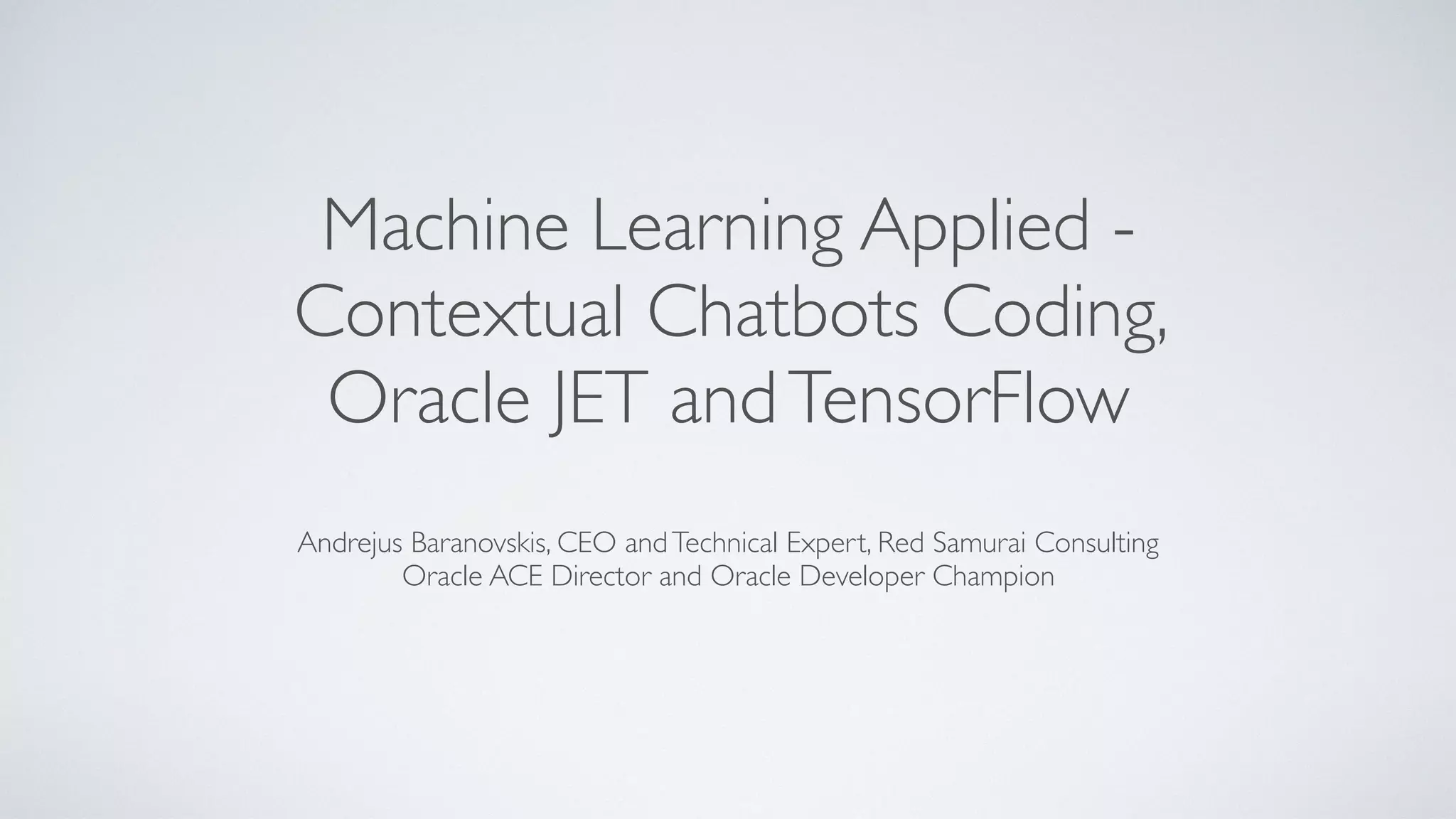 Machine Learning Applied - Contextual Chatbots Coding, Oracle JET and TensorFlow

Andrejus Baranovskis, CEO and Technical Expert, Red Samurai Consulting
Oracle ACE Director and Oracle Developer Champion